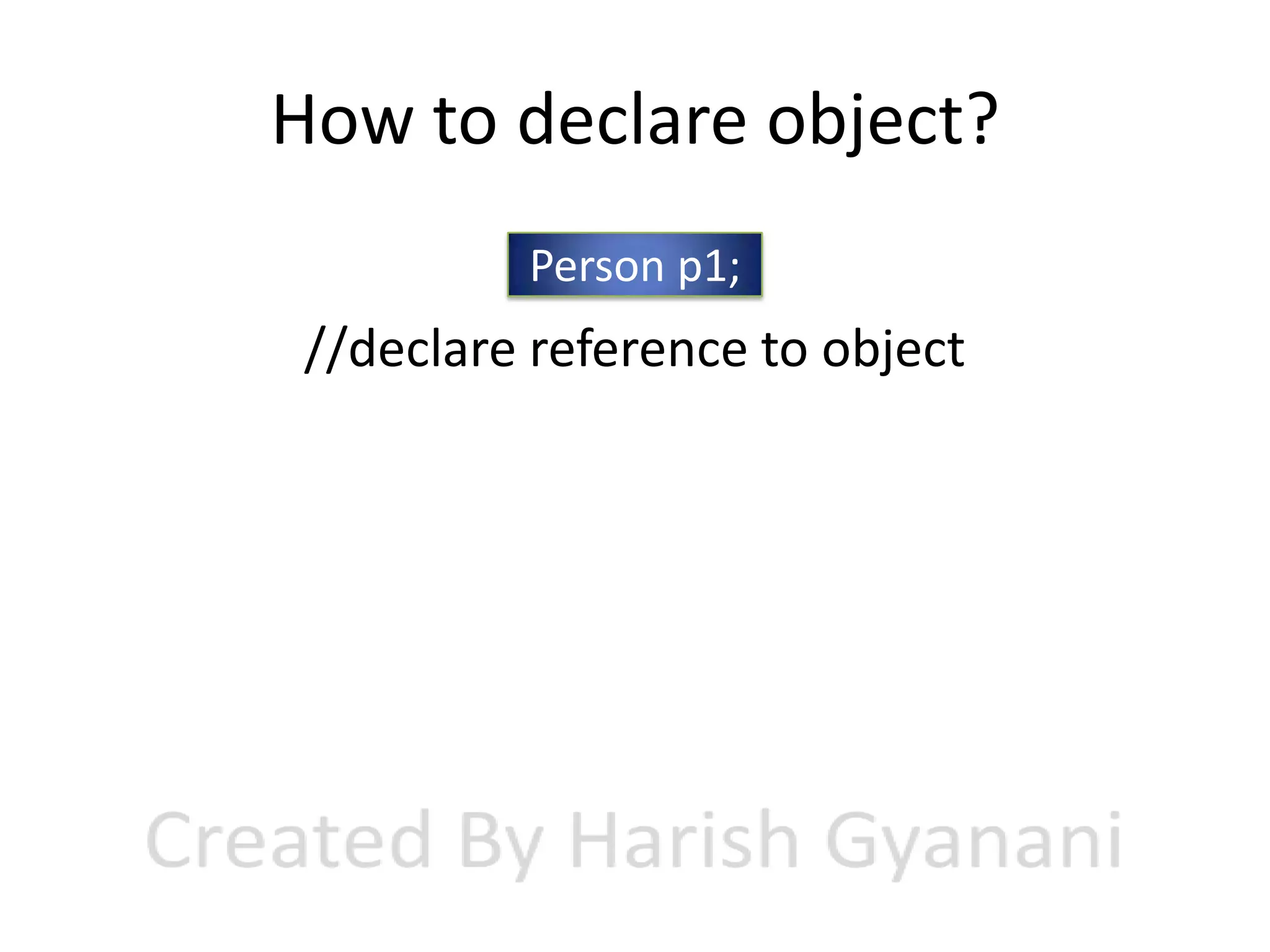 How to declare object?

Person p1;

//declare reference to object

Created By Harish Gyanani